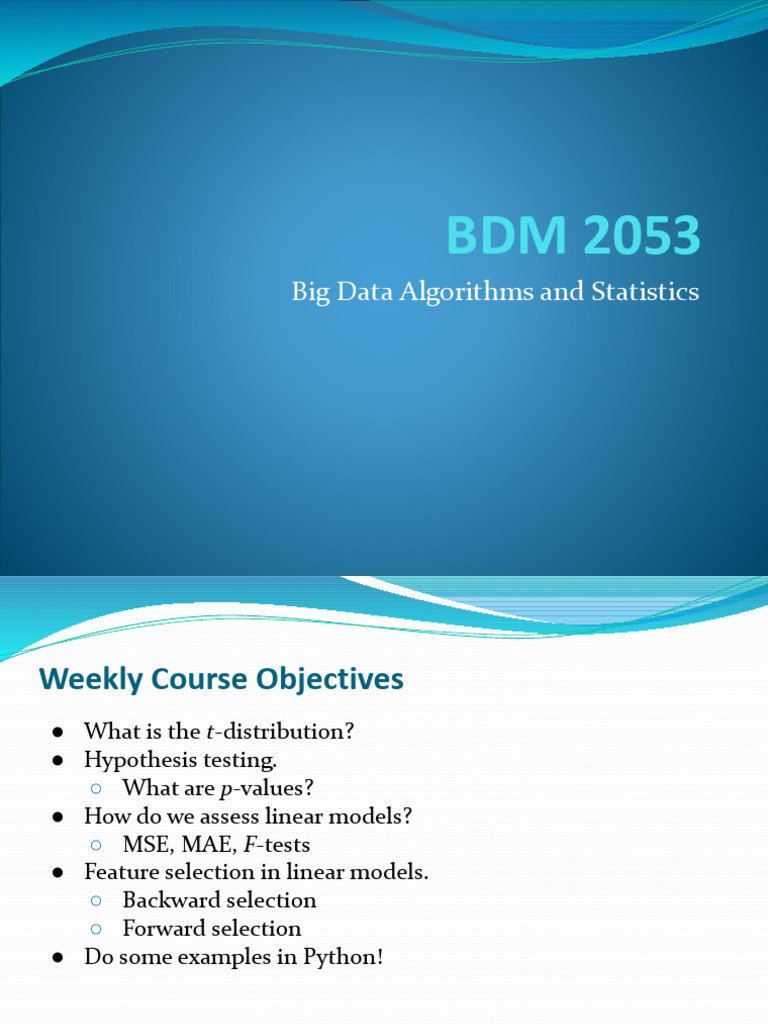 BDM 2053

Big Data Algorithms and Statistics

Weekly Course Objectives

● What is the $t$-distribution?
● Hypothesis testing.
  ○ What are $p$-values?
● How do we assess linear models?
  ○ MSE, MAE, $F$-tests
● Feature selection in linear models.
  ○ Backward selection
  ○ Forward selection
● Do some examples in Python!